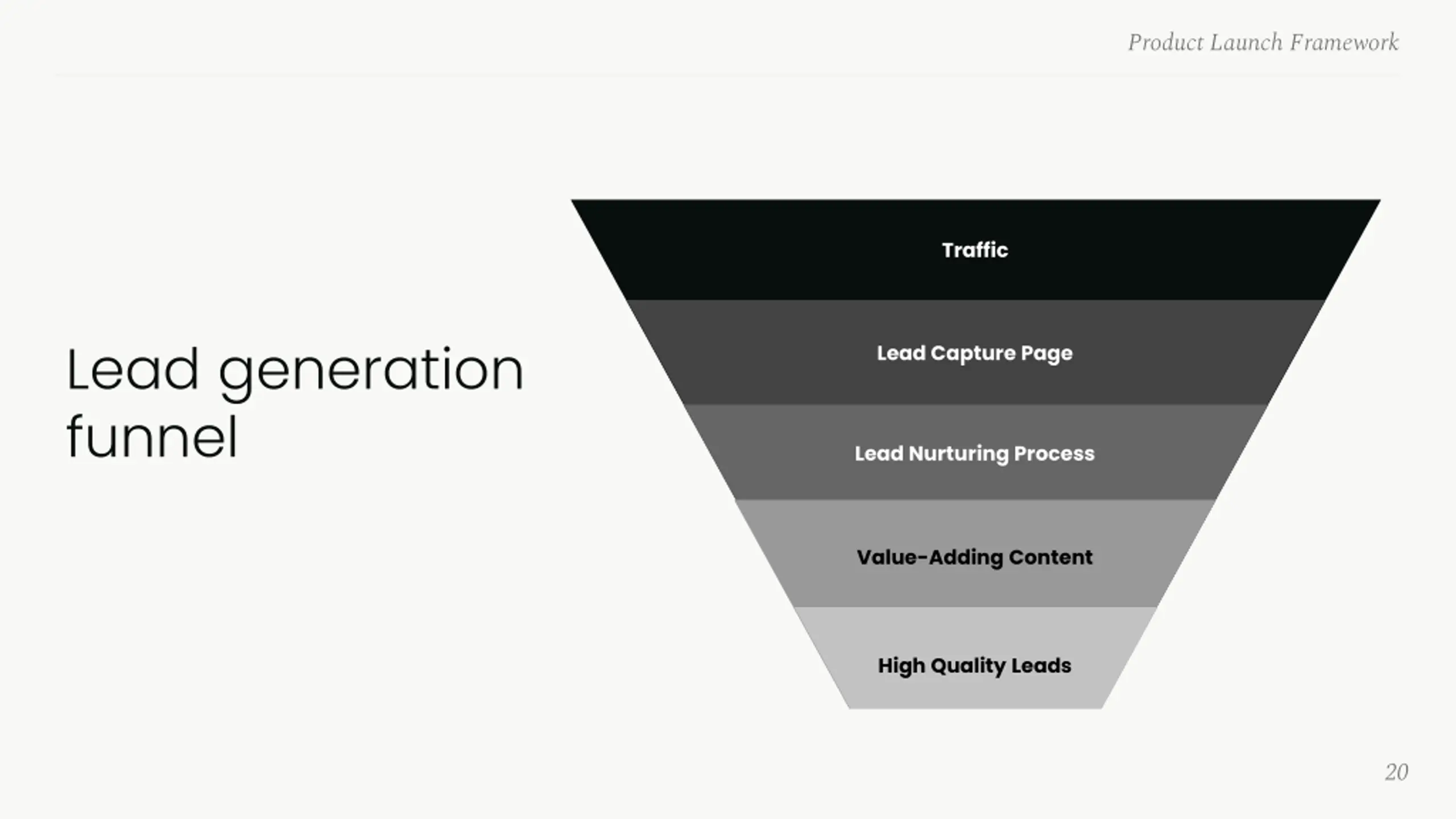 Product Launch Framework

Lead generation funnel

Traffic

Lead Capture Page

Lead Nurturing Process

Value-Adding Content

High Quality Leads

20